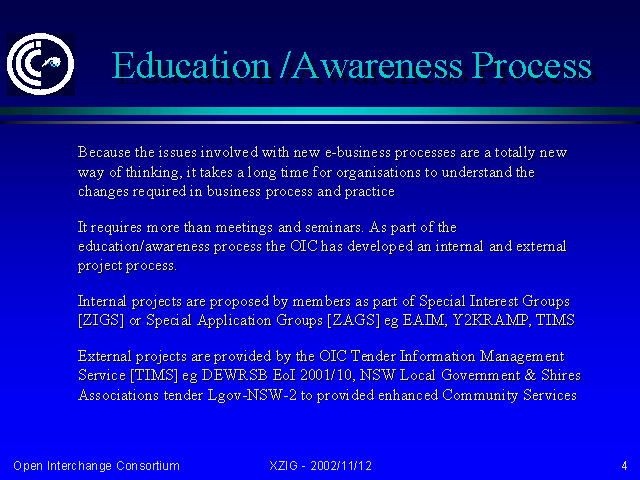 Education /Awareness Process

Because the issues involved with new e-business processes are a totally new way of thinking, it takes a long time for organisations to understand the changes required in business process and practice

It requires more than meetings and seminars. As part of the education/awareness process the OIC has developed an internal and external project process.

Internal projects are proposed by members as part of Special Interest Groups [ZIGS] or Special Application Groups [ZAGS] eg EAIM, Y2KRAMP, TIMS

External projects are provided by the OIC Tender Information Management Service [TIMS] eg DEWRSB EoI 2001/10, NSW Local Government & Shires Associations tender Lgov-NSW-2 to provided enhanced Community Services

Open Interchange Consortium XZIG - 2002/11/12 4